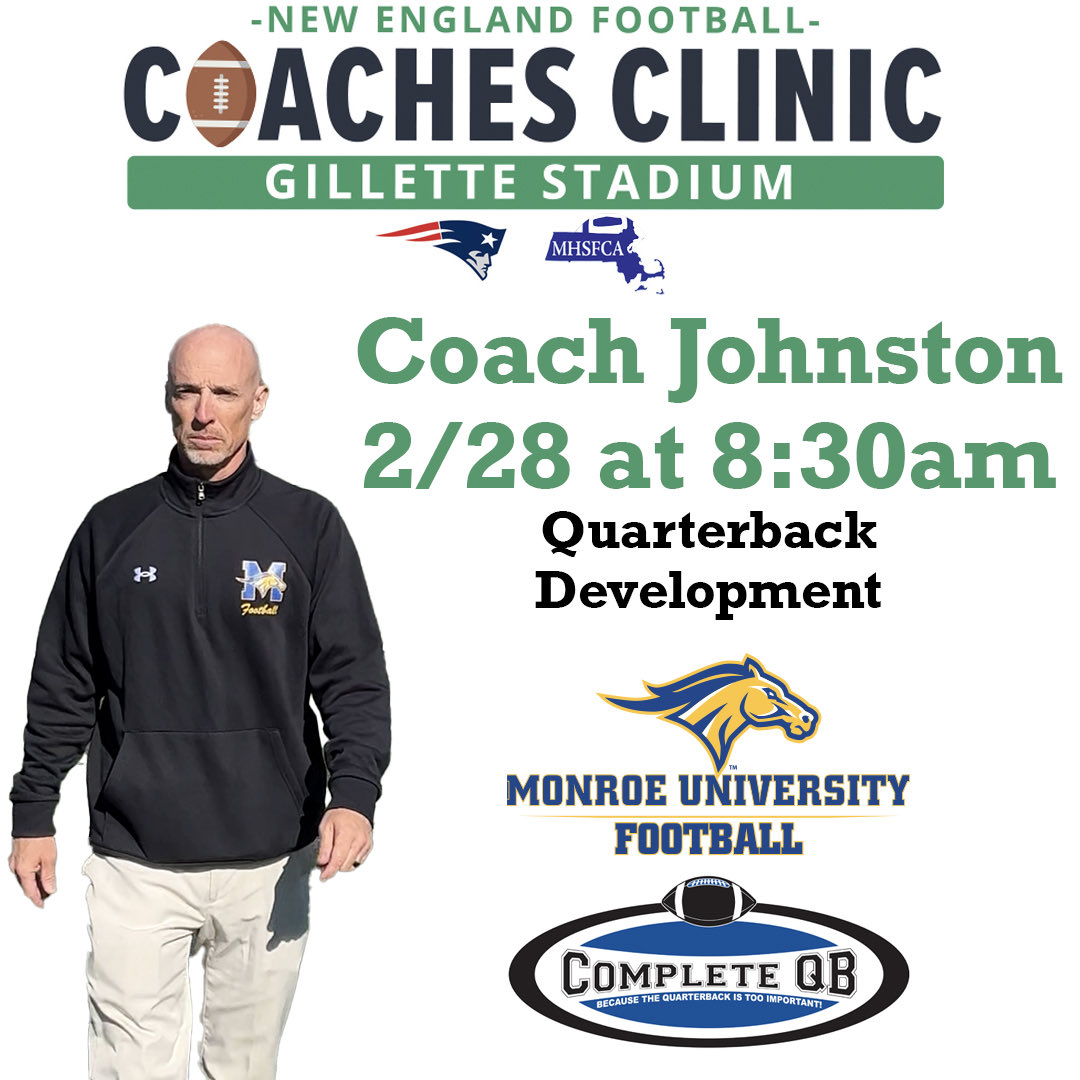 -NEW ENGLAND FOOTBALL-
COACHES CLINIC
GILLETTE STADIUM

MHSFCA

Coach Johnston
2/28 at 8:30am
Quarterback Development

M
Football

MONROE UNIVERSITY
FOOTBALL

COMPLETE QB
BECAUSE THE QUARTERBACK IS TOO IMPORTANT!